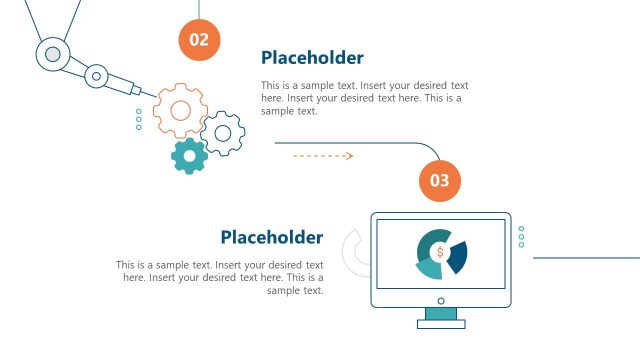 02

Placeholder

This is a sample text. Insert your desired text here. Insert your desired text here. This is a sample text.

03

Placeholder

This is a sample text. Insert your desired text here. Insert your desired text here. This is a sample text.

$